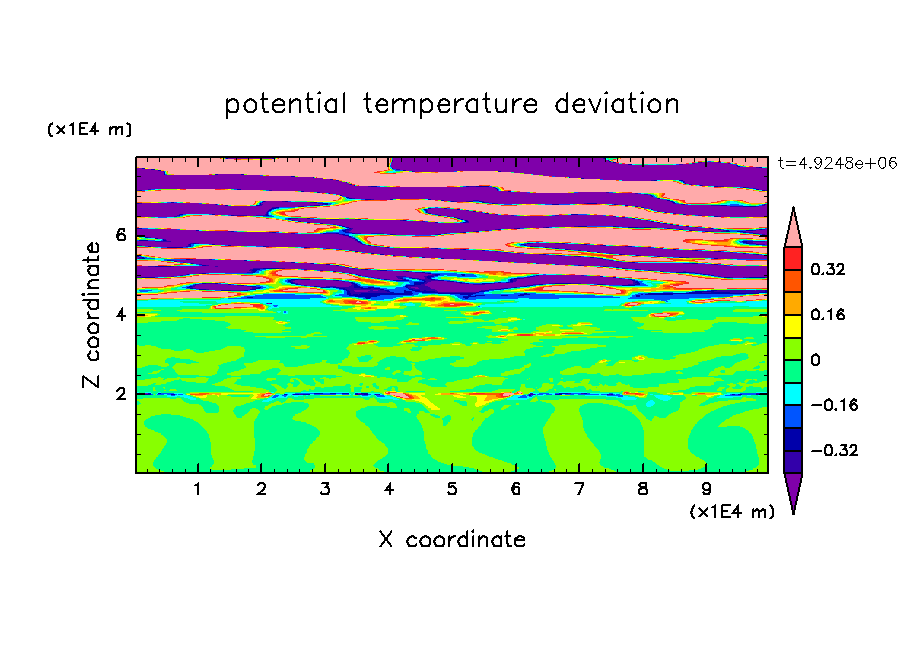 potential temperature deviation

(x1E4 m)

t=4.9248e+06

Z coordinate

6
4
2

0.32
0.16
0
−0.16
−0.32

1 2 3 4 5 6 7 8 9

(x1E4 m)

X coordinate